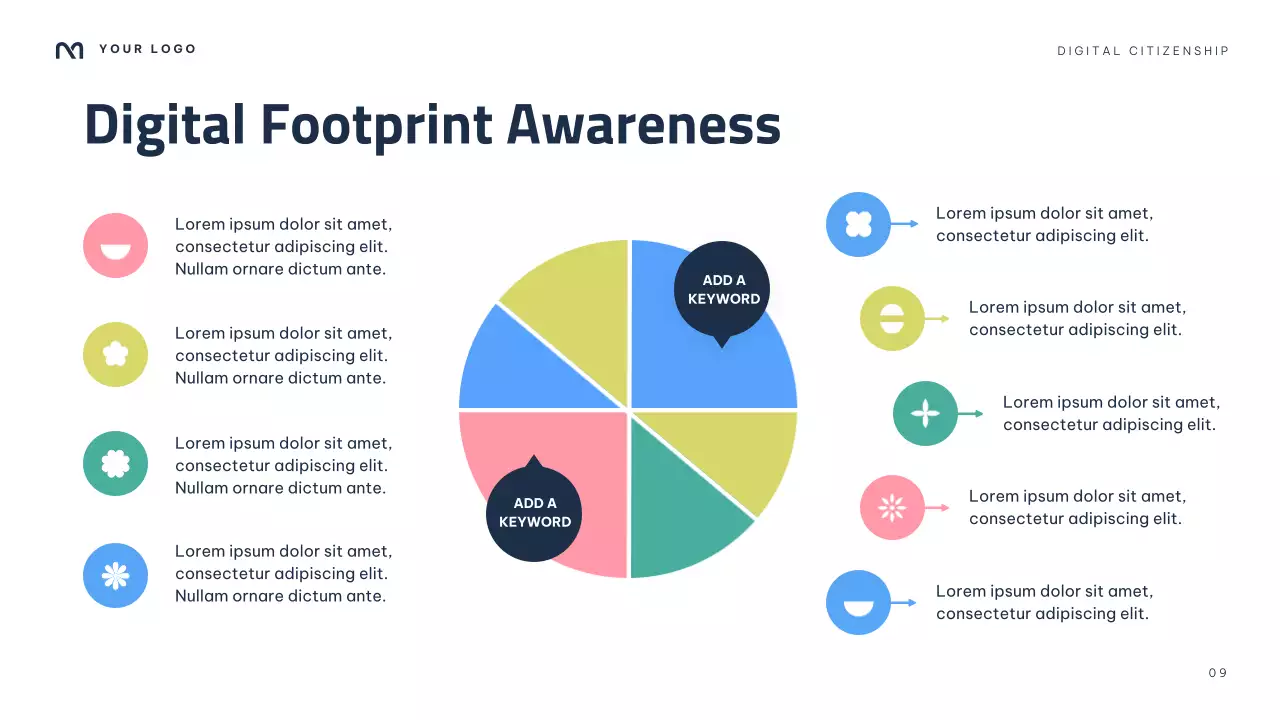 YOUR LOGO

DIGITAL CITIZENSHIP

Digital Footprint Awareness

Lorem ipsum dolor sit amet, consectetur adipiscing elit. Nullam ornare dictum ante.

Lorem ipsum dolor sit amet, consectetur adipiscing elit. Nullam ornare dictum ante.

Lorem ipsum dolor sit amet, consectetur adipiscing elit. Nullam ornare dictum ante.

Lorem ipsum dolor sit amet, consectetur adipiscing elit. Nullam ornare dictum ante.

ADD A KEYWORD

ADD A KEYWORD

Lorem ipsum dolor sit amet, consectetur adipiscing elit.

Lorem ipsum dolor sit amet, consectetur adipiscing elit.

Lorem ipsum dolor sit amet, consectetur adipiscing elit.

Lorem ipsum dolor sit amet, consectetur adipiscing elit.

Lorem ipsum dolor sit amet, consectetur adipiscing elit.

09